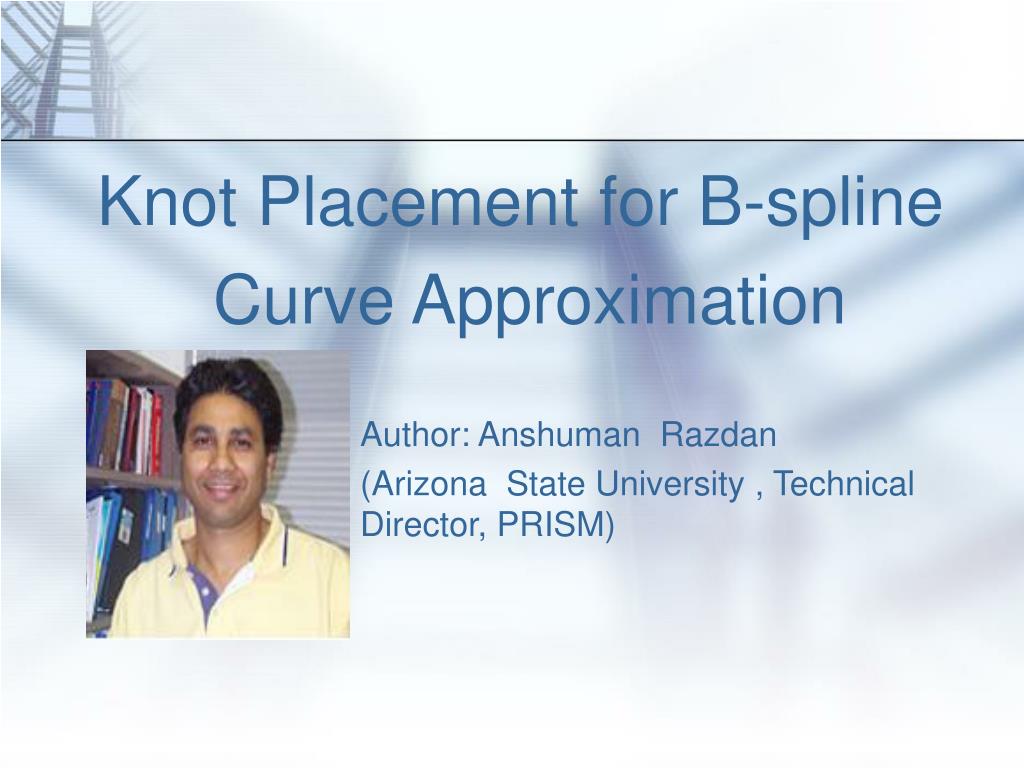 Knot Placement for B-spline Curve Approximation

Author: Anshuman Razdan

(Arizona State University , Technical Director, PRISM)